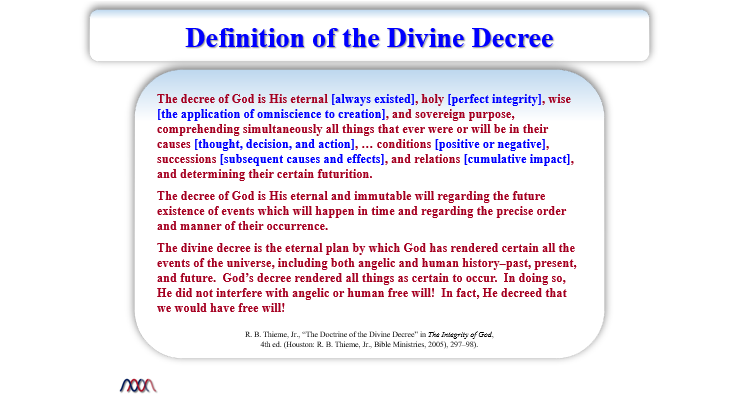 Definition of the Divine Decree

The decree of God is His eternal [always existed], holy [perfect integrity], wise [the application of omniscience to creation], and sovereign purpose, comprehending simultaneously all things that ever were or will be in their causes [thought, decision, and action], … conditions [positive or negative], successions [subsequent causes and effects], and relations [cumulative impact], and determining their certain futurition.

The decree of God is His eternal and immutable will regarding the future existence of events which will happen in time and regarding the precise order and manner of their occurrence.

The divine decree is the eternal plan by which God has rendered certain all the events of the universe, including both angelic and human history–past, present, and future. God's decree rendered all things as certain to occur. In doing so, He did not interfere with angelic or human free will! In fact, He decreed that we would have free will!

R. B. Thieme, Jr., "The Doctrine of the Divine Decree" in The Integrity of God, 4th ed. (Houston: R. B. Thieme, Jr., Bible Ministries, 2005), 297–98).